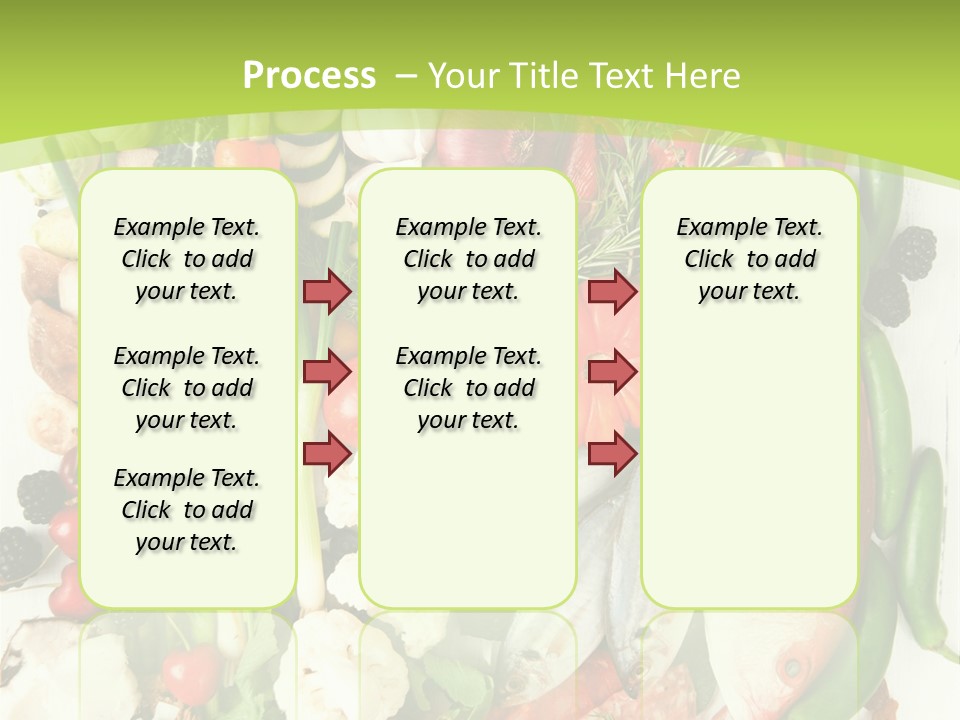 Process – Your Title Text Here

Example Text. Click to add your text.

Example Text. Click to add your text.

Example Text. Click to add your text.

Example Text. Click to add your text.

Example Text. Click to add your text.

Example Text. Click to add your text.